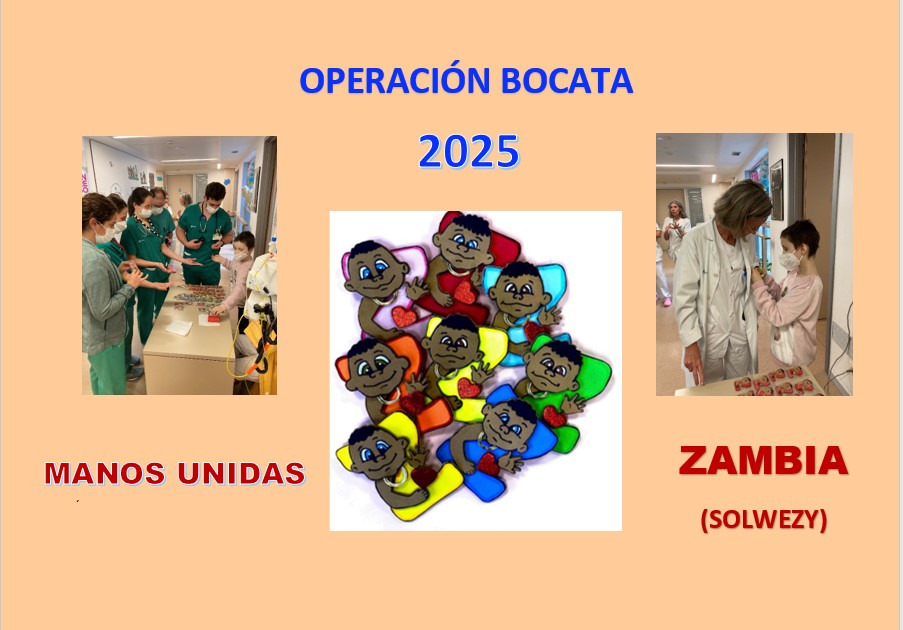 OPERACIÓN BOCATA

2025

MANOS UNIDAS

ZAMBIA

(SOLWEZY)